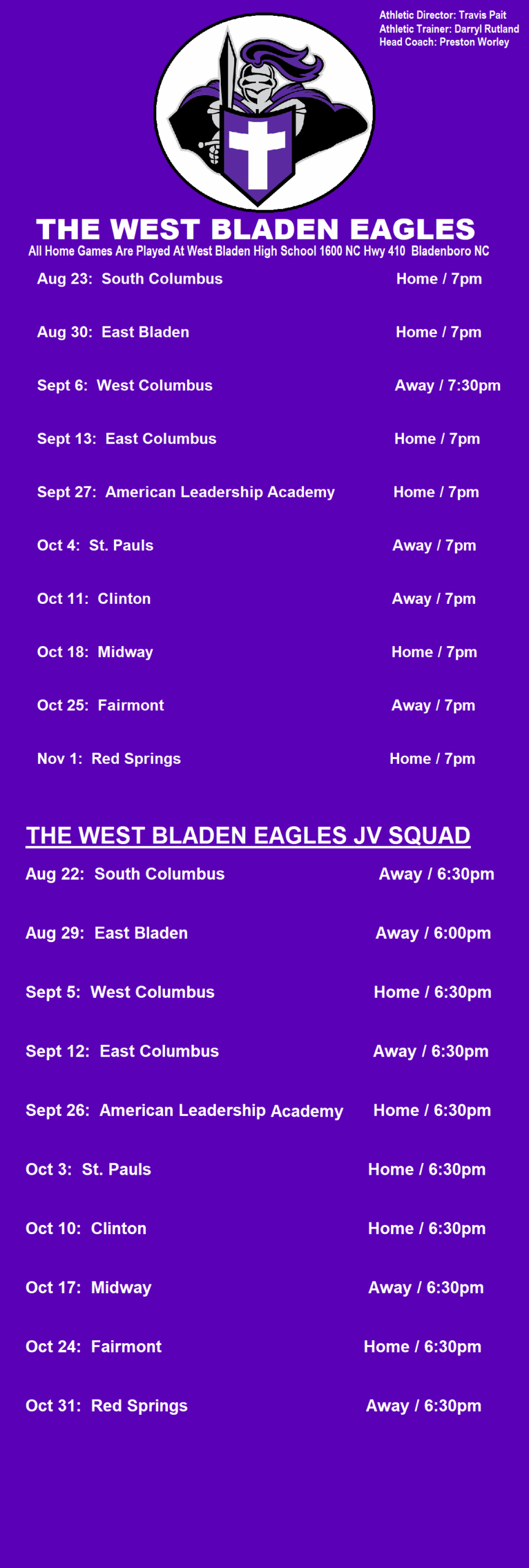 Athletic Director: Travis Pait
Athletic Trainer: Darryl Rutland
Head Coach: Preston Worley

THE WEST BLADEN EAGLES
All Home Games Are Played At West Bladen High School 1600 NC Hwy 410 Bladenboro NC

Aug 23: South Columbus Home / 7pm

Aug 30: East Bladen Home / 7pm

Sept 6: West Columbus Away / 7:30pm

Sept 13: East Columbus Home / 7pm

Sept 27: American Leadership Academy Home / 7pm

Oct 4: St. Pauls Away / 7pm

Oct 11: Clinton Away / 7pm

Oct 18: Midway Home / 7pm

Oct 25: Fairmont Away / 7pm

Nov 1: Red Springs Home / 7pm

THE WEST BLADEN EAGLES JV SQUAD

Aug 22: South Columbus Away / 6:30pm

Aug 29: East Bladen Away / 6:00pm

Sept 5: West Columbus Home / 6:30pm

Sept 12: East Columbus Away / 6:30pm

Sept 26: American Leadership Academy Home / 6:30pm

Oct 3: St. Pauls Home / 6:30pm

Oct 10: Clinton Home / 6:30pm

Oct 17: Midway Away / 6:30pm

Oct 24: Fairmont Home / 6:30pm

Oct 31: Red Springs Away / 6:30pm